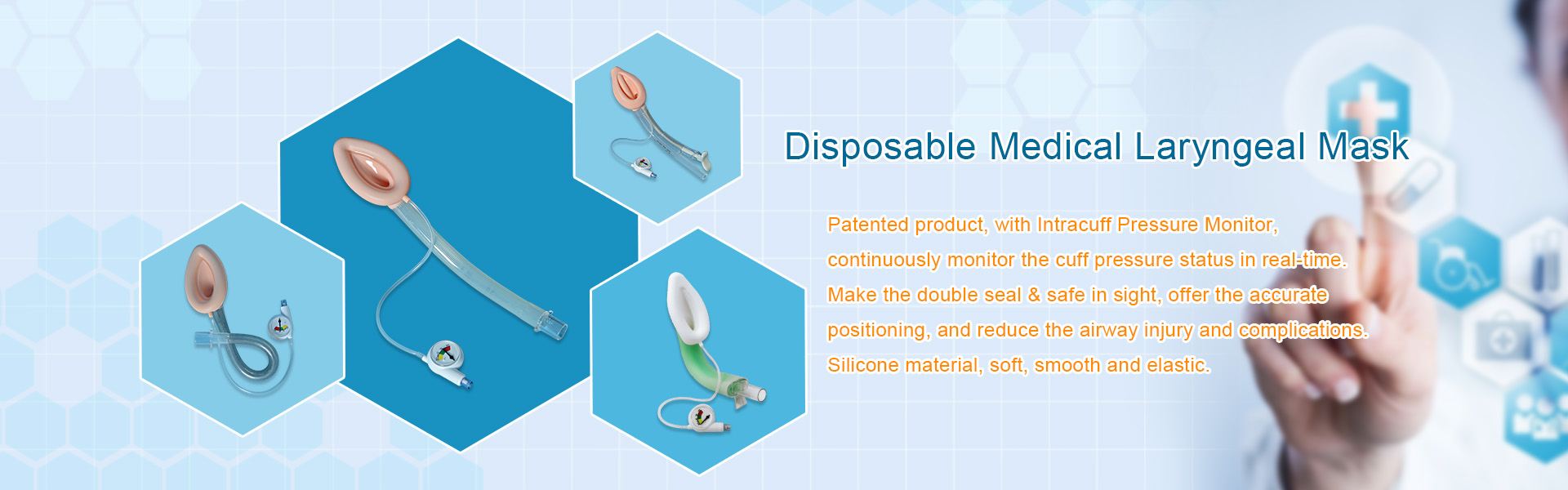 Disposable Medical Laryngeal Mask

Patented product, with Intracuff Pressure Monitor, continuously monitor the cuff pressure status in real-time. Make the double seal & safe in sight, offer the accurate positioning, and reduce the airway injury and complications. Silicone material, soft, smooth and elastic.